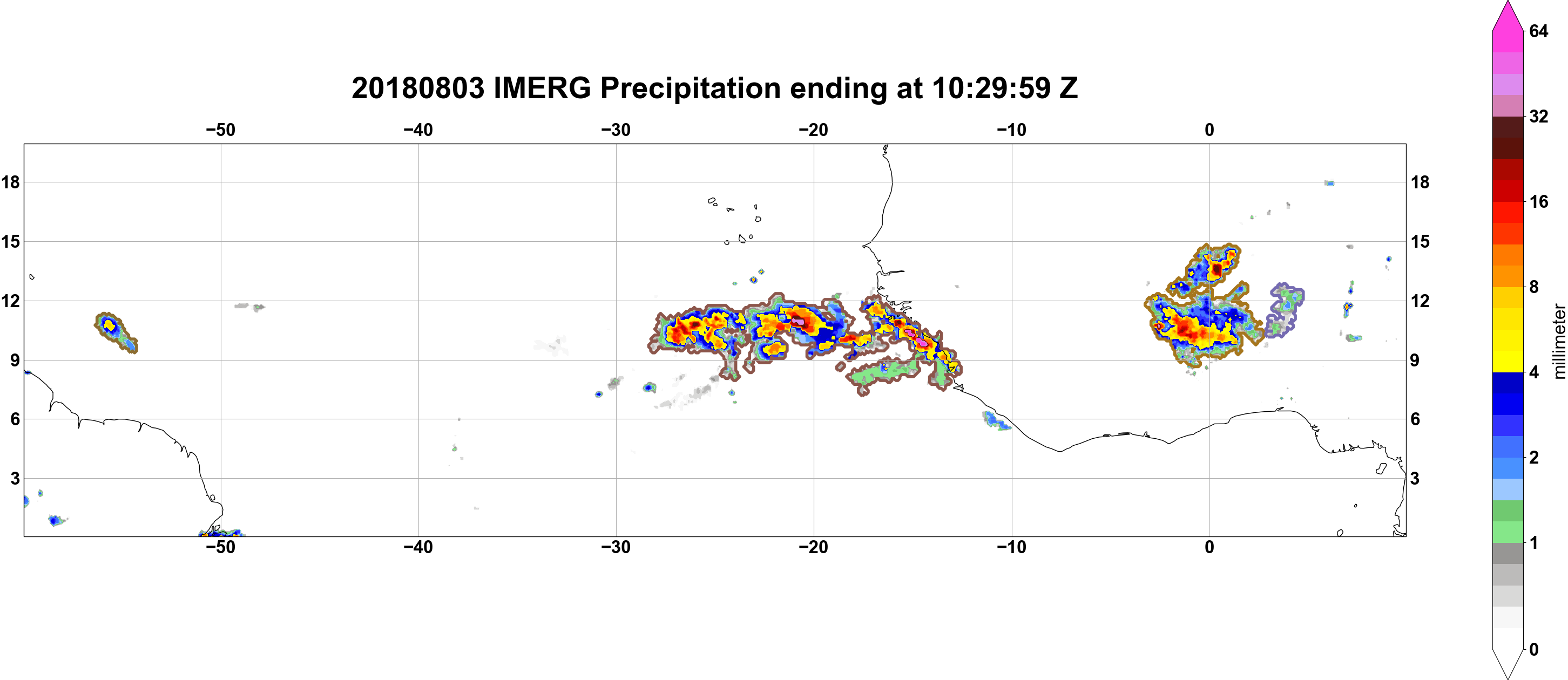 20180803 IMERG Precipitation ending at 10:29:59 Z

−50
−40
−30
−20
−10
0

18
15
12
9
6
3

18
15
12
9
6
3

−50
−40
−30
−20
−10
0

64
32
16
8
4
2
1
0
millimeter